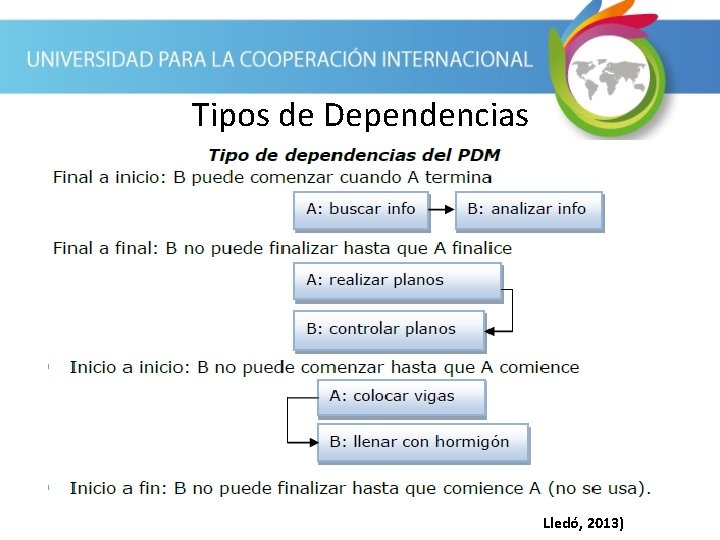 UNIVERSIDAD PARA LA COOPERACIÓN INTERNACIONAL

Tipos de Dependencias

Tipo de dependencias del PDM

Final a inicio: B puede comenzar cuando A termina

A: buscar info

B: analizar info

Final a final: B no puede finalizar hasta que A finalice

A: realizar planos

B: controlar planos

Inicio a inicio: B no puede comenzar hasta que A comience

A: colocar vigas

B: llenar con hormigón

Inicio a fin: B no puede finalizar hasta que comience A (no se usa).

Lledó, 2013)